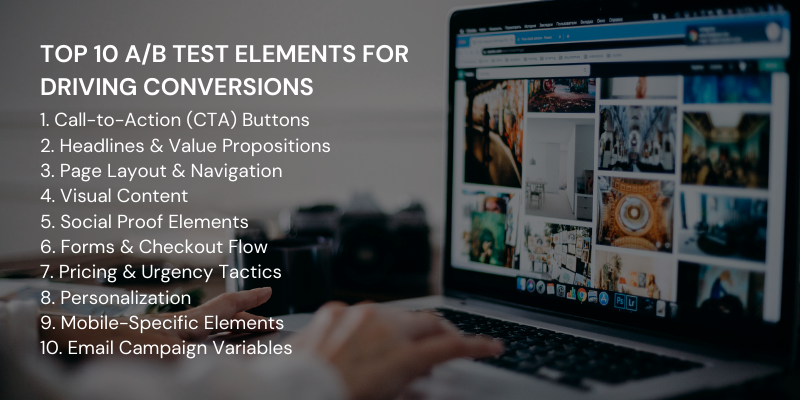 TOP 10 A/B TEST ELEMENTS FOR DRIVING CONVERSIONS

1. Call-to-Action (CTA) Buttons
2. Headlines & Value Propositions
3. Page Layout & Navigation
4. Visual Content
5. Social Proof Elements
6. Forms & Checkout Flow
7. Pricing & Urgency Tactics
8. Personalization
9. Mobile-Specific Elements
10. Email Campaign Variables